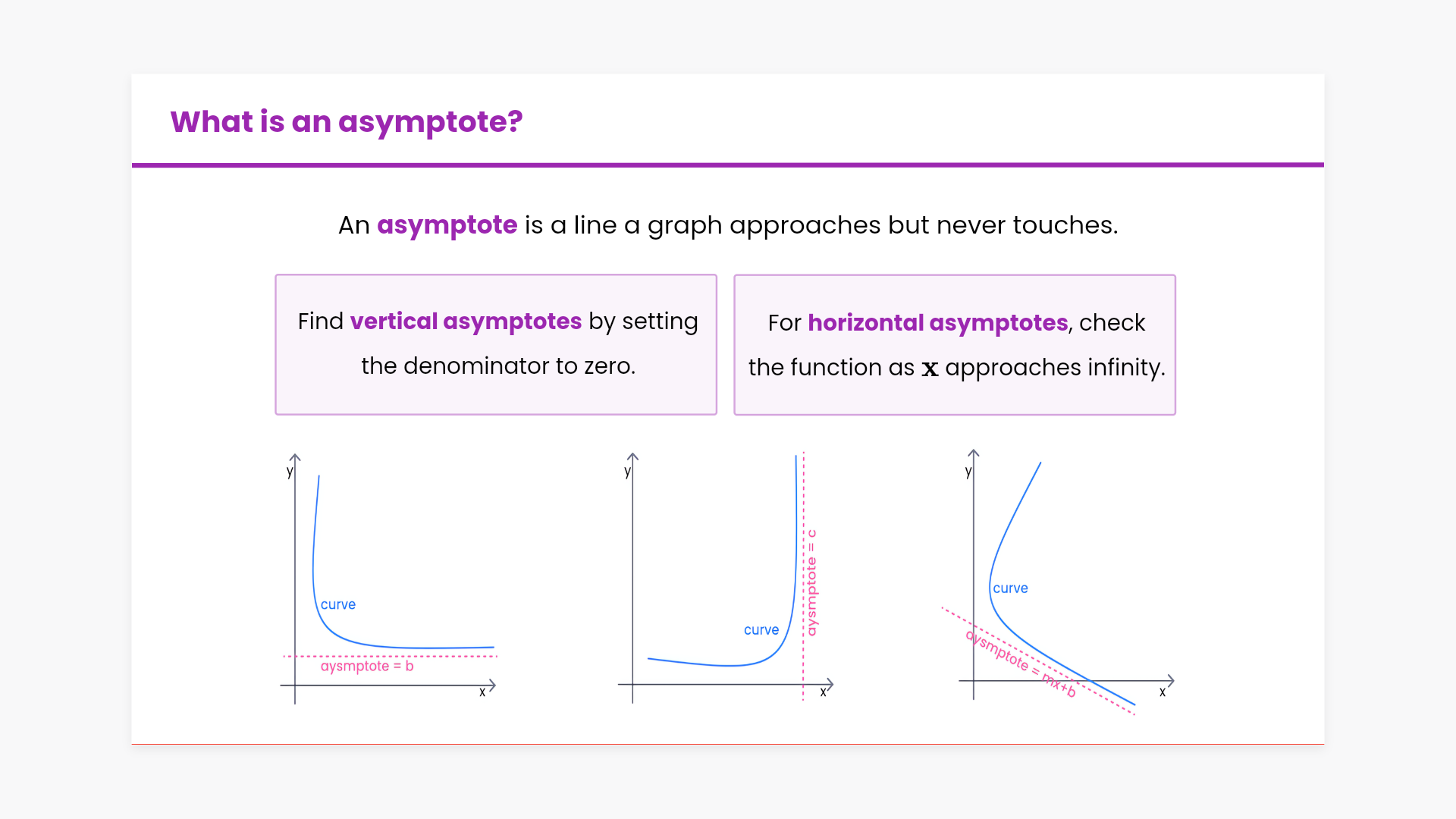 What is an asymptote?

An asymptote is a line a graph approaches but never touches.

Find vertical asymptotes by setting the denominator to zero.

For horizontal asymptotes, check the function as $\mathbf{x}$ approaches infinity.

y
curve
aysmptote = b
x

y
curve
aysmptote = c
x

y
curve
aysmptote = mx+b
x